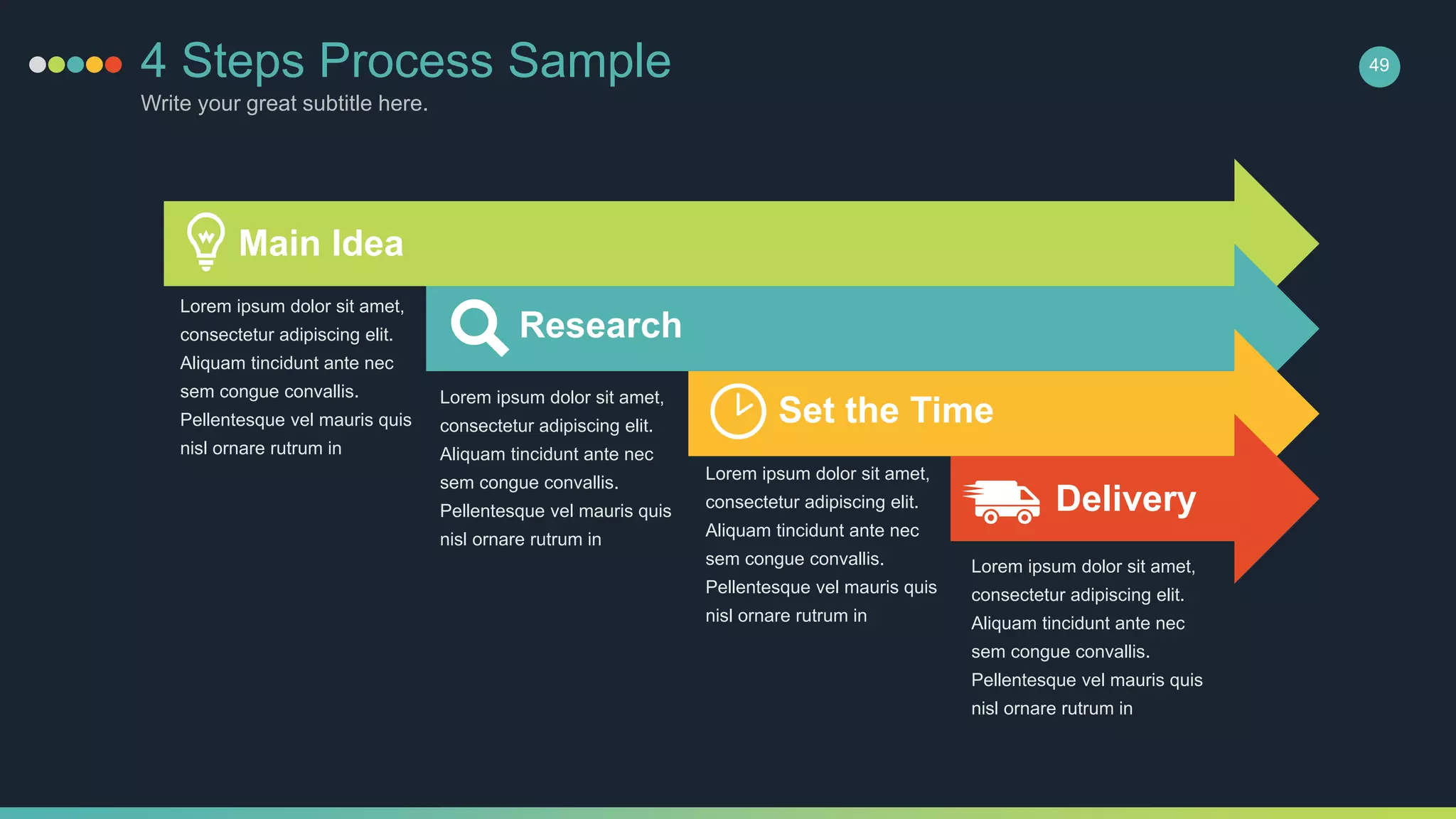 4 Steps Process Sample

Write your great subtitle here.

49

Main Idea

Lorem ipsum dolor sit amet, consectetur adipiscing elit. Aliquam tincidunt ante nec sem congue convallis. Pellentesque vel mauris quis nisl ornare rutrum in

Research

Lorem ipsum dolor sit amet, consectetur adipiscing elit. Aliquam tincidunt ante nec sem congue convallis. Pellentesque vel mauris quis nisl ornare rutrum in

Set the Time

Lorem ipsum dolor sit amet, consectetur adipiscing elit. Aliquam tincidunt ante nec sem congue convallis. Pellentesque vel mauris quis nisl ornare rutrum in

Delivery

Lorem ipsum dolor sit amet, consectetur adipiscing elit. Aliquam tincidunt ante nec sem congue convallis. Pellentesque vel mauris quis nisl ornare rutrum in